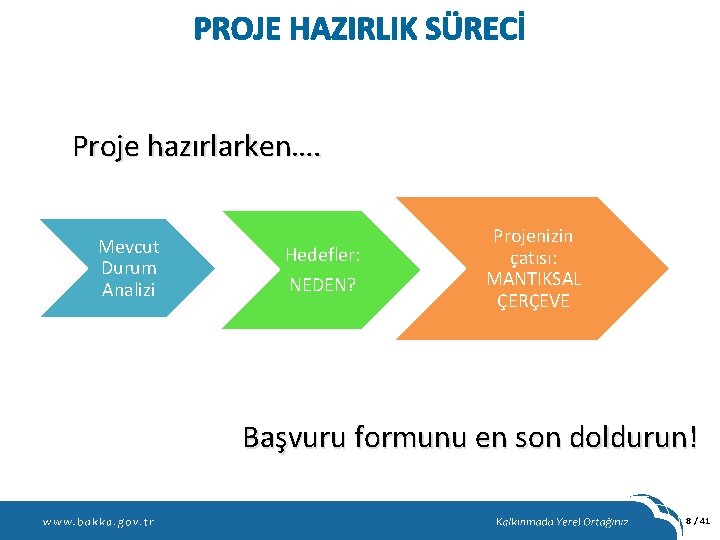 PROJE HAZIRLIK SÜRECİ

Proje hazırlarken….

Mevcut Durum Analizi

Hedefler: NEDEN?

Projenizin çatısı: MANTIKSAL ÇERÇEVE

Başvuru formunu en son doldurun!

www.bakka.gov.tr

Kalkınmada Yerel Ortağınız

8 / 41